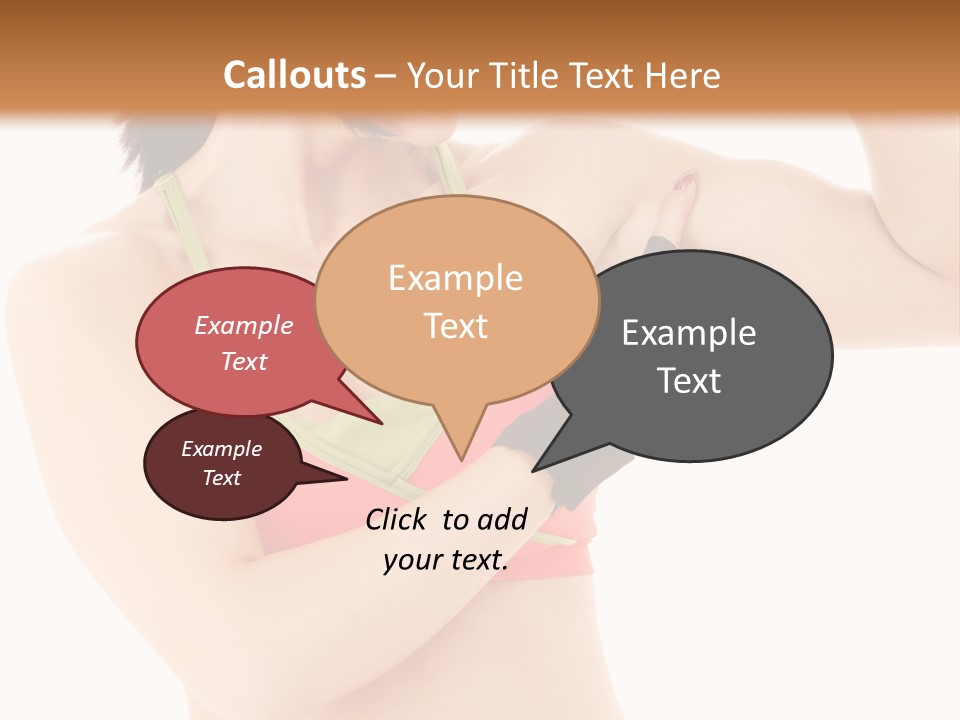 Callouts – Your Title Text Here

Example Text

Example Text

Example Text

Example Text

Click to add your text.